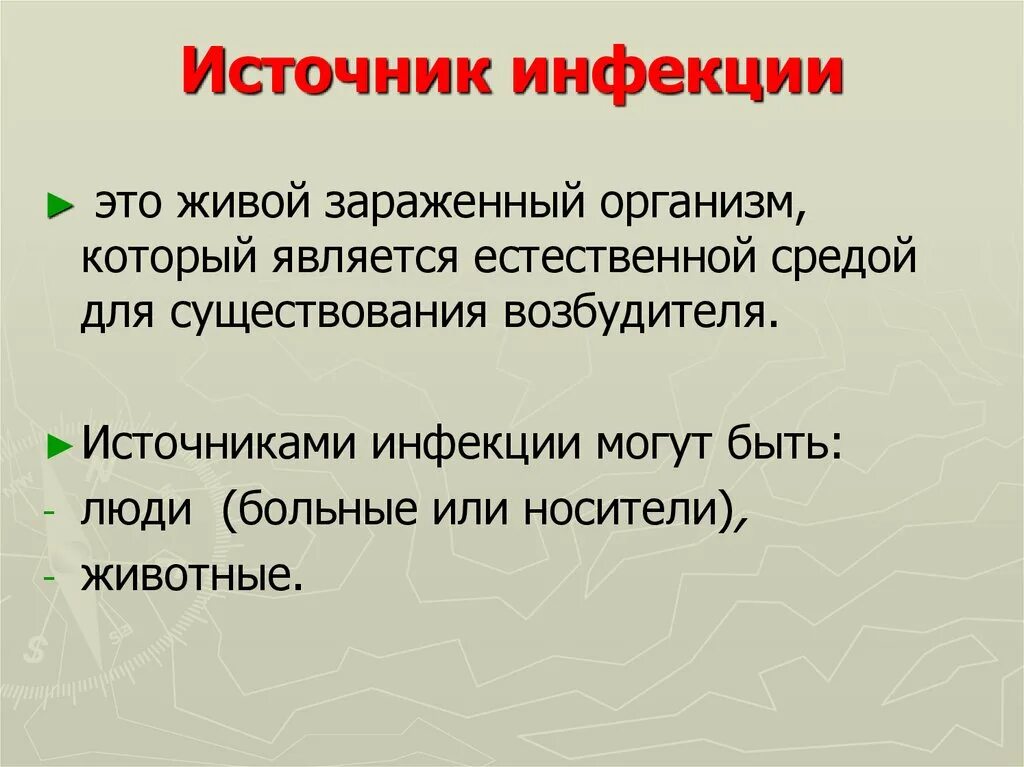 Источник инфекции

► это живой зараженный организм, который является естественной средой для существования возбудителя.

► Источниками инфекции могут быть:
- люди (больные или носители),
- животные.